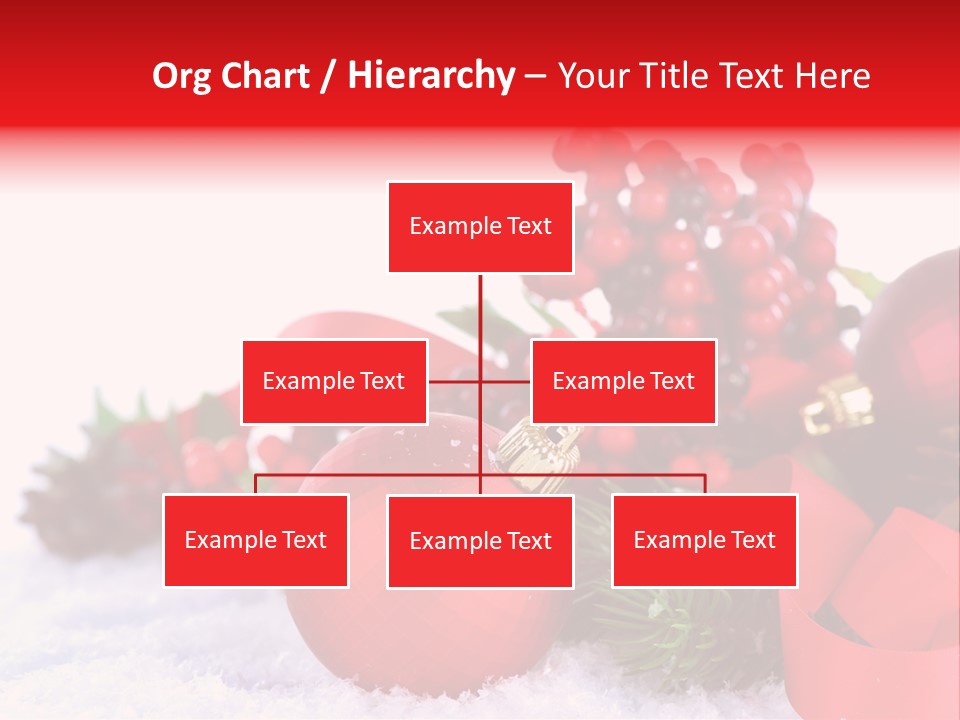 Org Chart / Hierarchy – Your Title Text Here

Example Text

Example Text

Example Text

Example Text

Example Text

Example Text